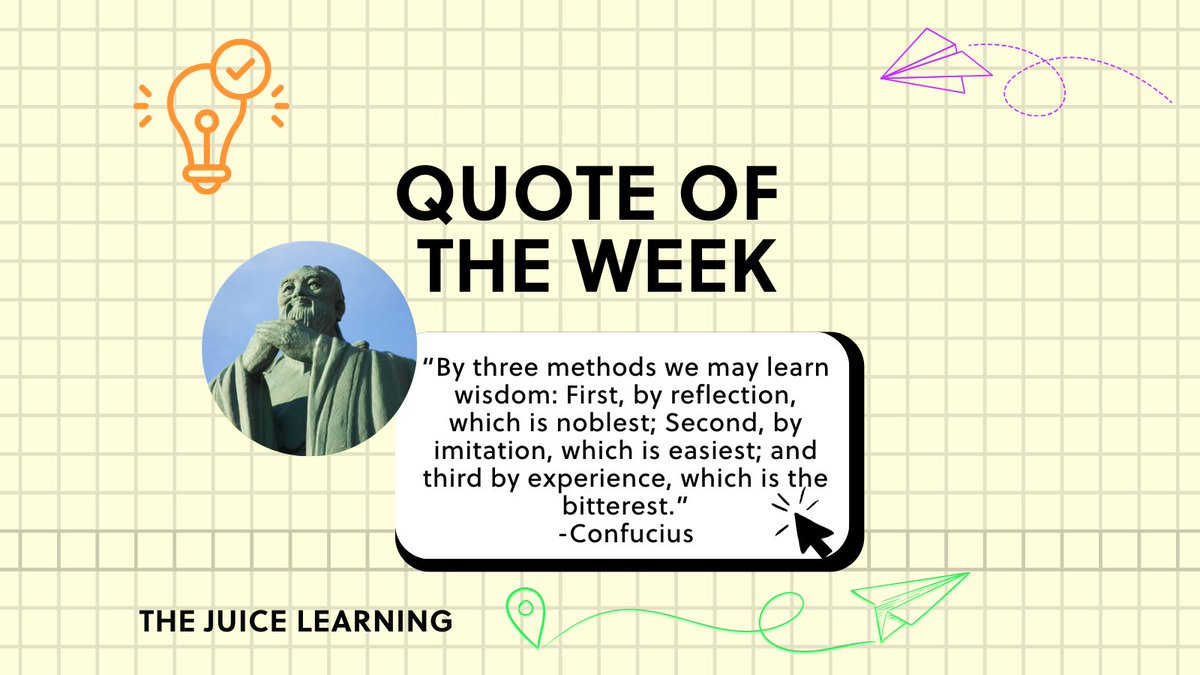 QUOTE OF THE WEEK

“By three methods we may learn wisdom: First, by reflection, which is noblest; Second, by imitation, which is easiest; and third by experience, which is the bitterest.”
-Confucius

THE JUICE LEARNING